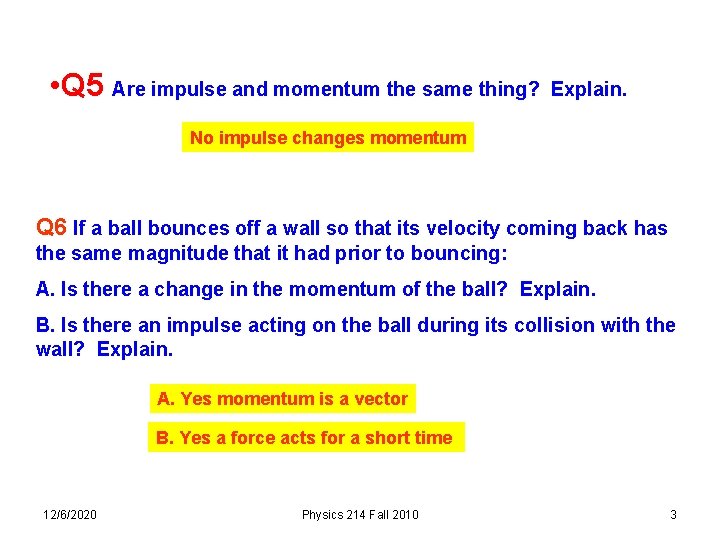 •Q5 Are impulse and momentum the same thing? Explain.

No impulse changes momentum

Q6 If a ball bounces off a wall so that its velocity coming back has the same magnitude that it had prior to bouncing:

A. Is there a change in the momentum of the ball? Explain.

B. Is there an impulse acting on the ball during its collision with the wall? Explain.

A. Yes momentum is a vector

B. Yes a force acts for a short time

12/6/2020

Physics 214 Fall 2010

3